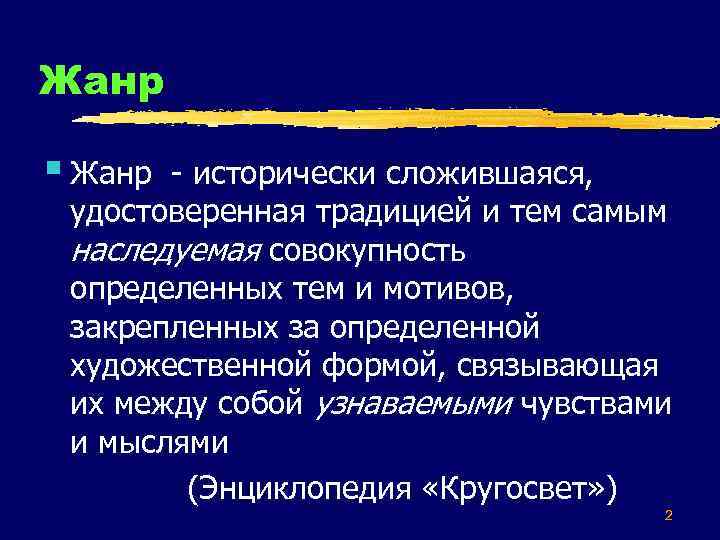 Жанр

Жанр - исторически сложившаяся, удостоверенная традицией и тем самым наследуемая совокупность определенных тем и мотивов, закрепленных за определенной художественной формой, связывающая их между собой узнаваемыми чувствами и мыслями

(Энциклопедия «Кругосвет»)

2